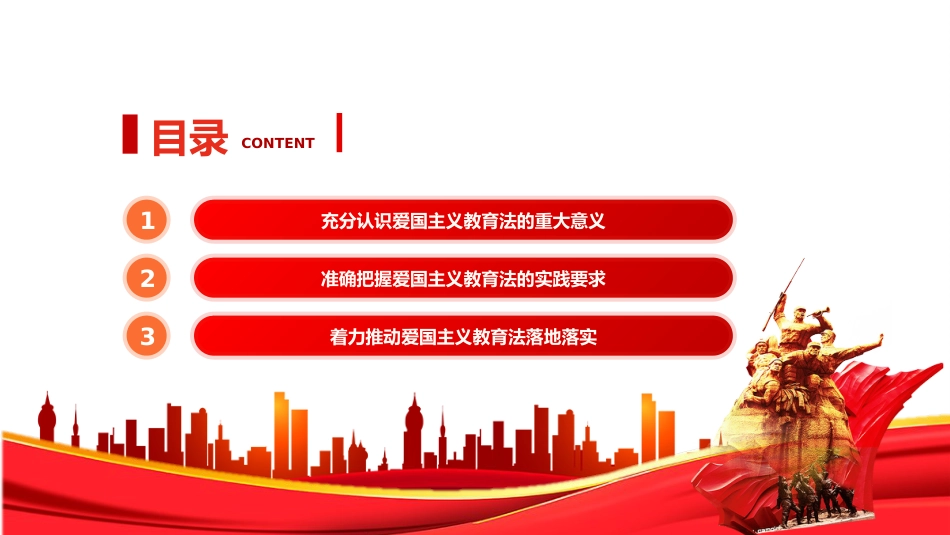 目录 CONTENT

1 充分认识爱国主义教育法的重大意义

2 准确把握爱国主义教育法的实践要求

3 着力推动爱国主义教育法落地落实